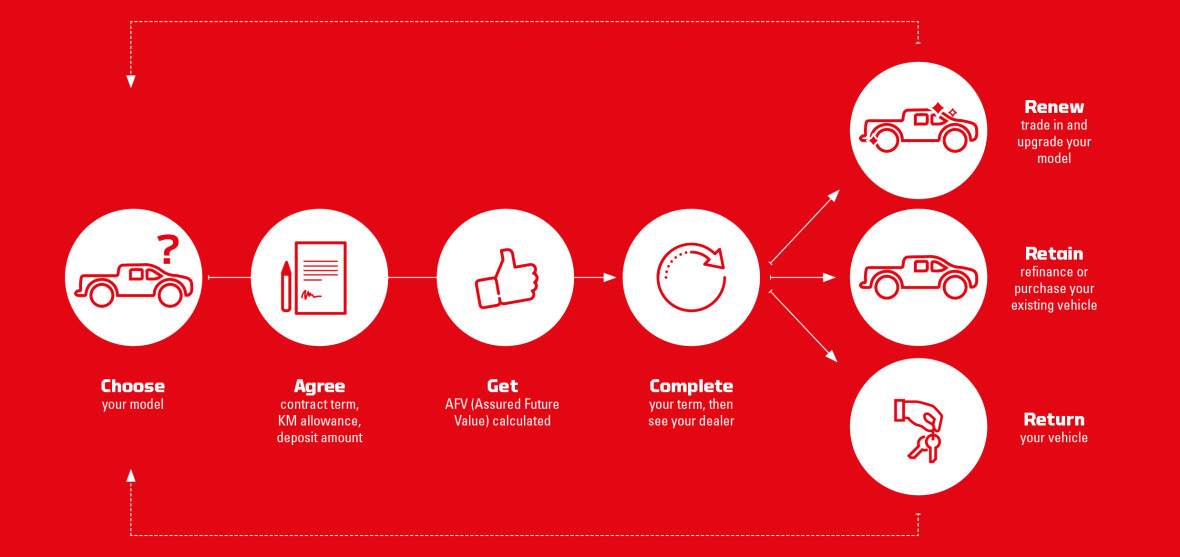 Choose
your model

Agree
contract term, KM allowance, deposit amount

Get
AFV (Assured Future Value) calculated

Complete
your term, then see your dealer

Renew
trade in and upgrade your model

Retain
refinance or purchase your existing vehicle

Return
your vehicle